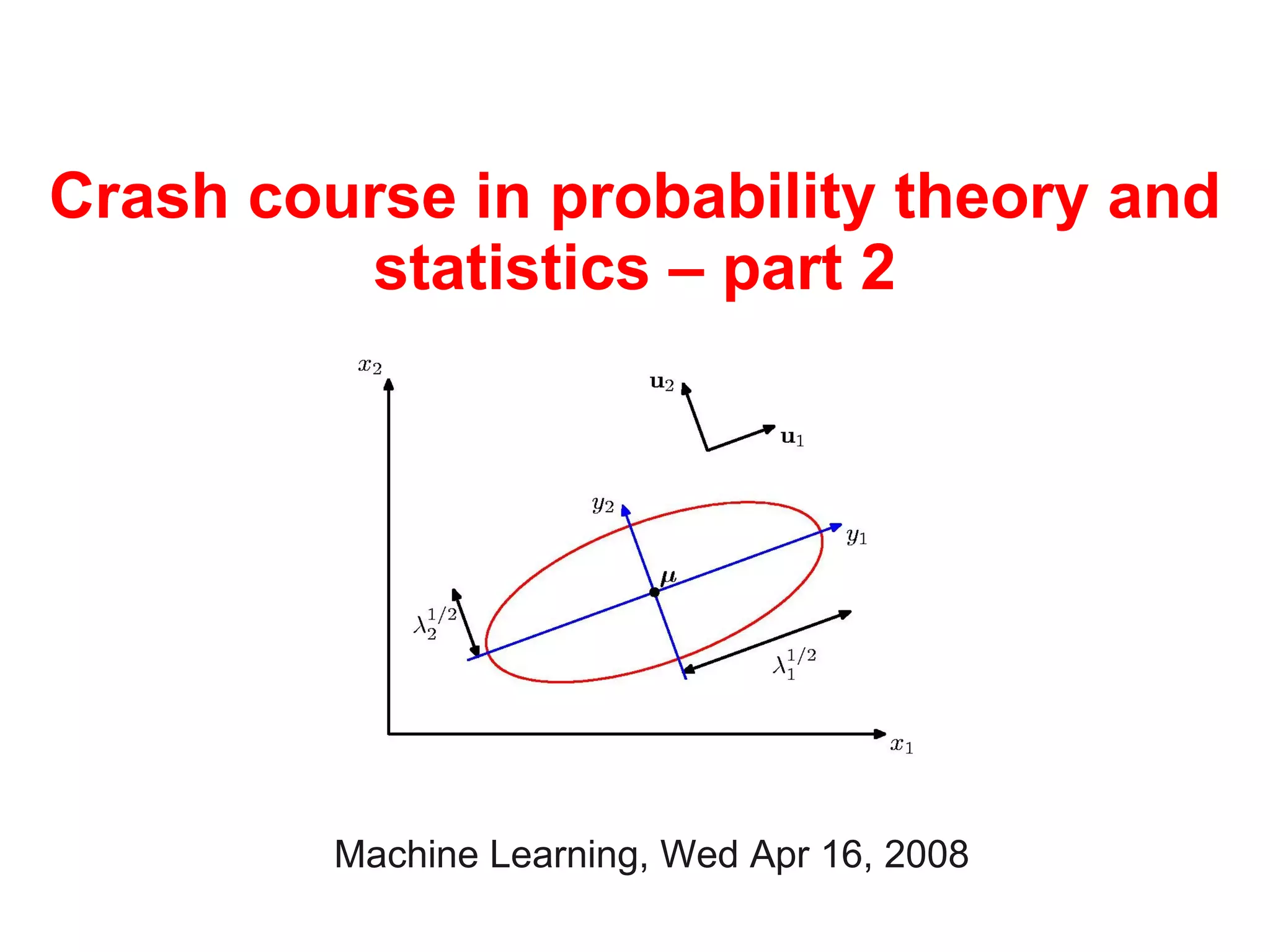 Crash course in probability theory and statistics – part 2

$x_2$

$\mathbf{u}_2$

$\mathbf{u}_1$

$y_2$

$y_1$

$\boldsymbol{\mu}$

$\lambda_2^{1/2}$

$\lambda_1^{1/2}$

$x_1$

Machine Learning, Wed Apr 16, 2008